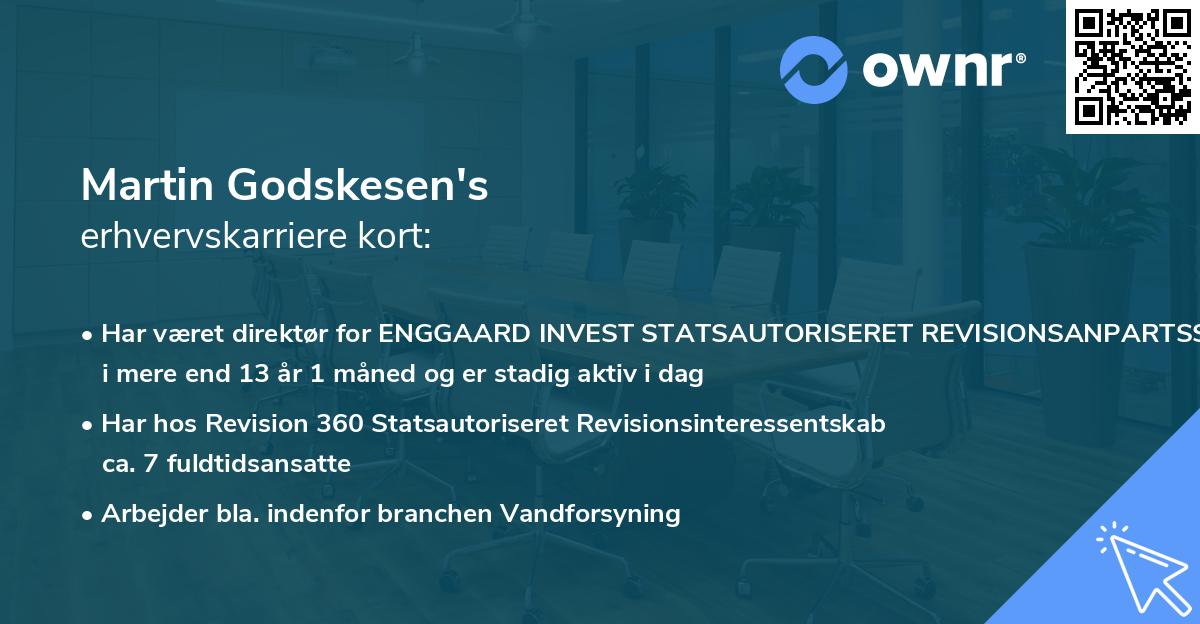 ownr®

Martin Godskesen's
erhvervskarriere kort:

• Har været direktør for ENGGAARD INVEST STATSAUTORISERET REVISIONSANPARTSS i mere end 13 år 1 måned og er stadig aktiv i dag

• Har hos Revision 360 Statsautoriseret Revisionsinteressentskab ca. 7 fuldtidsansatte

• Arbejder bla. indenfor branchen Vandforsyning